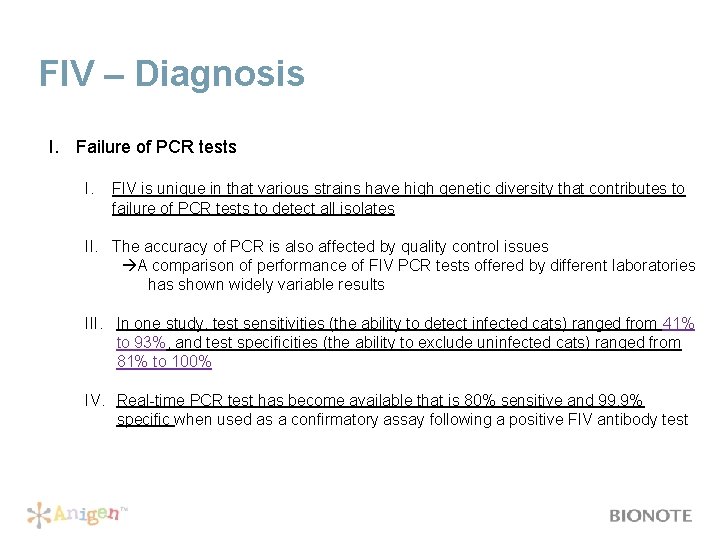 FIV – Diagnosis

I. Failure of PCR tests

I. FIV is unique in that various strains have high genetic diversity that contributes to failure of PCR tests to detect all isolates

II. The accuracy of PCR is also affected by quality control issues
→A comparison of performance of FIV PCR tests offered by different laboratories has shown widely variable results

III. In one study, test sensitivities (the ability to detect infected cats) ranged from 41% to 93%, and test specificities (the ability to exclude uninfected cats) ranged from 81% to 100%

IV. Real-time PCR test has become available that is 80% sensitive and 99.9% specific when used as a confirmatory assay following a positive FIV antibody test

Anigen™

BIONOTE